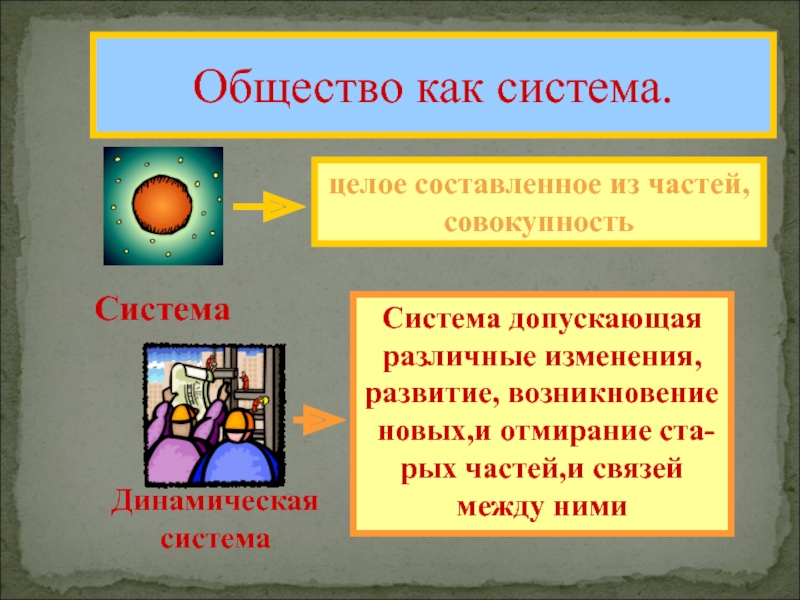 Общество как система.

целое составленное из частей, совокупность

Система

Система допускающая различные изменения, развитие, возникновение новых,и отмирание старых частей,и связей между ними

Динамическая система